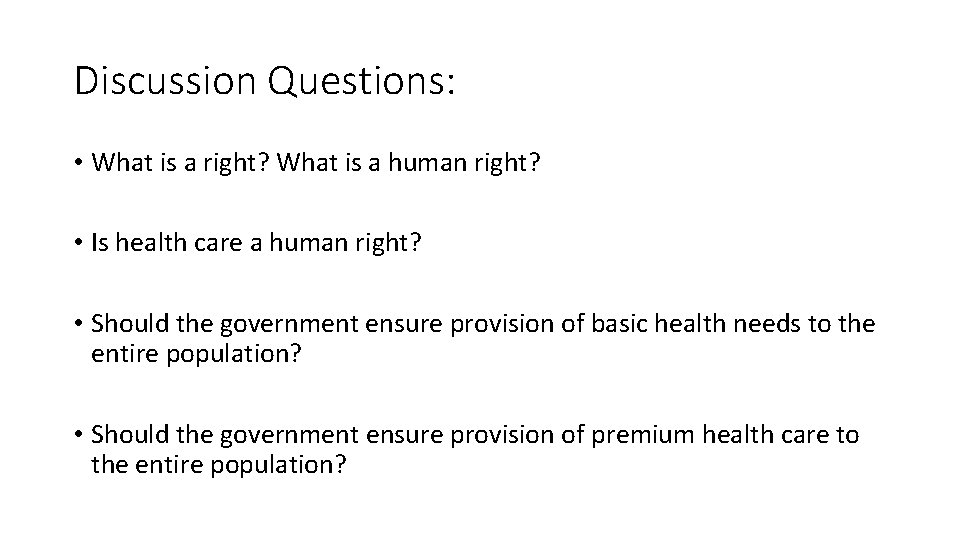 Discussion Questions:

• What is a right? What is a human right?

• Is health care a human right?

• Should the government ensure provision of basic health needs to the entire population?

• Should the government ensure provision of premium health care to the entire population?